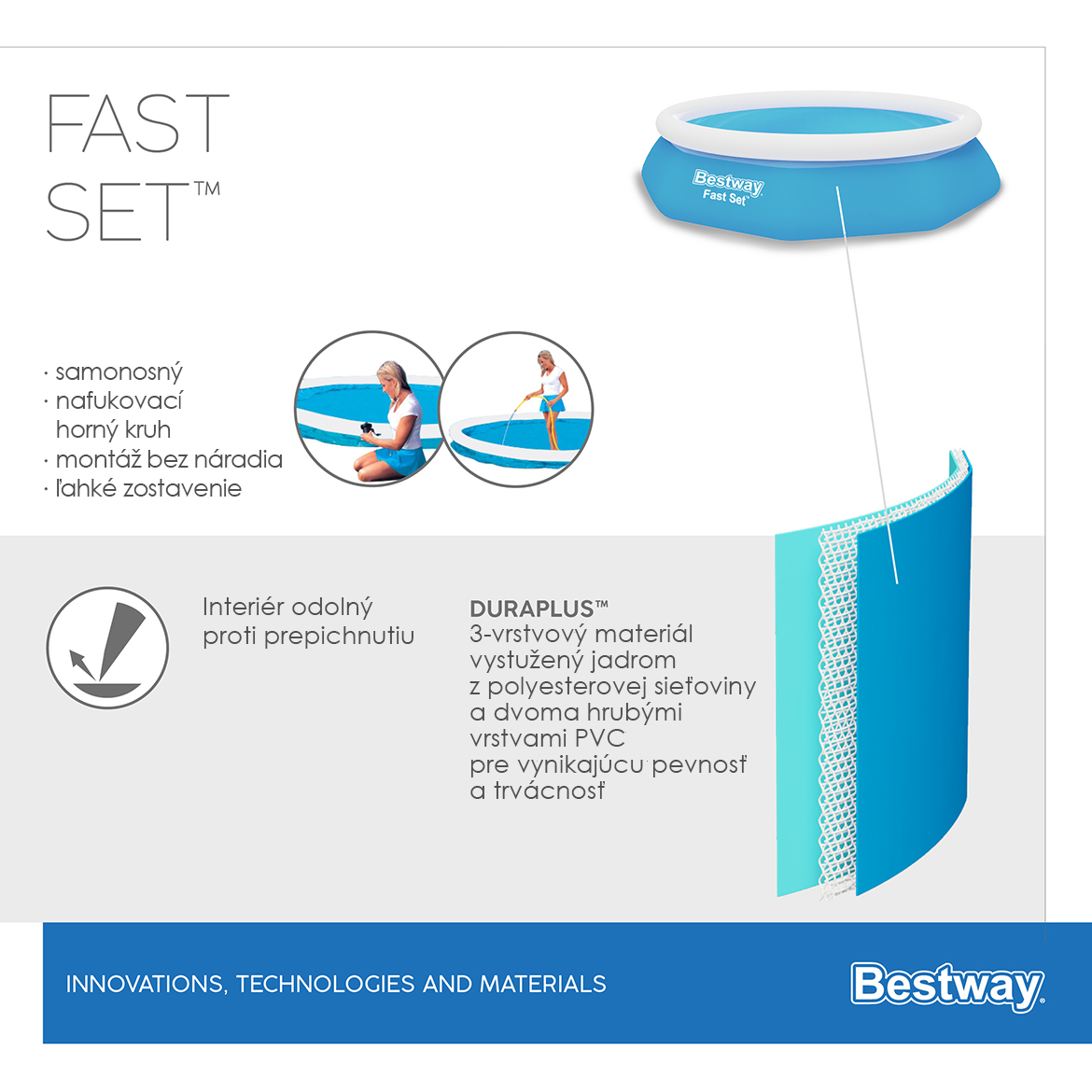 FAST SET™

Bestway
Fast Set

· samonosný
· nafukovací horný kruh
· montáž bez náradia
· ľahké zostavenie

Interiér odolný proti prepichnutiu

DURAPLUS™
3-vrstvový materiál vystužený jadrom z polyesterovej sieťoviny a dvoma hrubými vrstvami PVC pre vynikajúcu pevnosť a trvácnosť

INNOVATIONS, TECHNOLOGIES AND MATERIALS

Bestway